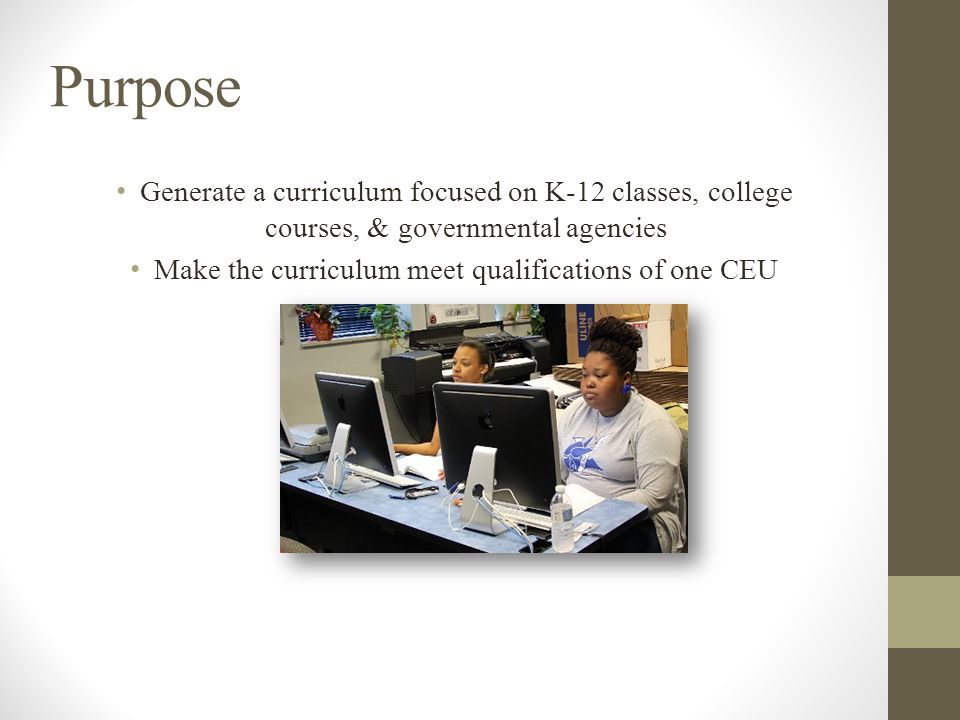 Purpose

• Generate a curriculum focused on K-12 classes, college courses, & governmental agencies
• Make the curriculum meet qualifications of one CEU

ULINE